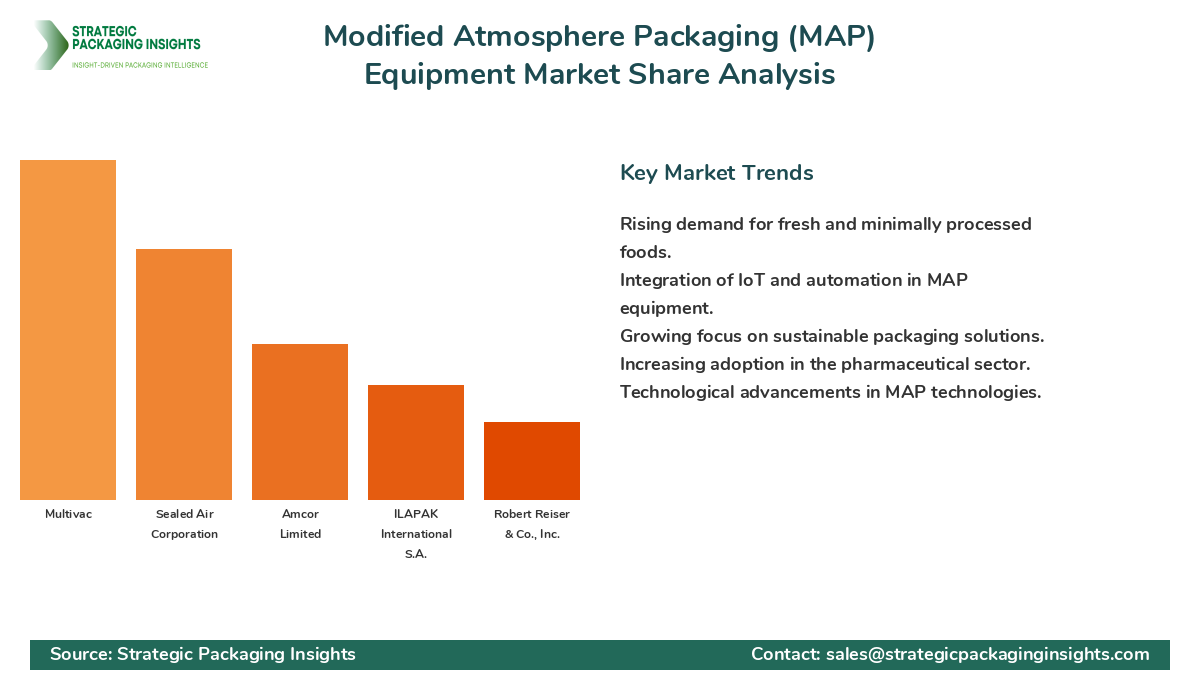 STRATEGIC PACKAGING INSIGHTS
INSIGHT-DRIVEN PACKAGING INTELLIGENCE

Modified Atmosphere Packaging (MAP) Equipment Market Share Analysis

Multivac
Sealed Air Corporation
Amcor Limited
ILAPAK International S.A.
Robert Reiser & Co., Inc.

Key Market Trends

Rising demand for fresh and minimally processed foods.
Integration of IoT and automation in MAP equipment.
Growing focus on sustainable packaging solutions.
Increasing adoption in the pharmaceutical sector.
Technological advancements in MAP technologies.

Source: Strategic Packaging Insights
Contact: sales@strategicpackaginginsights.com